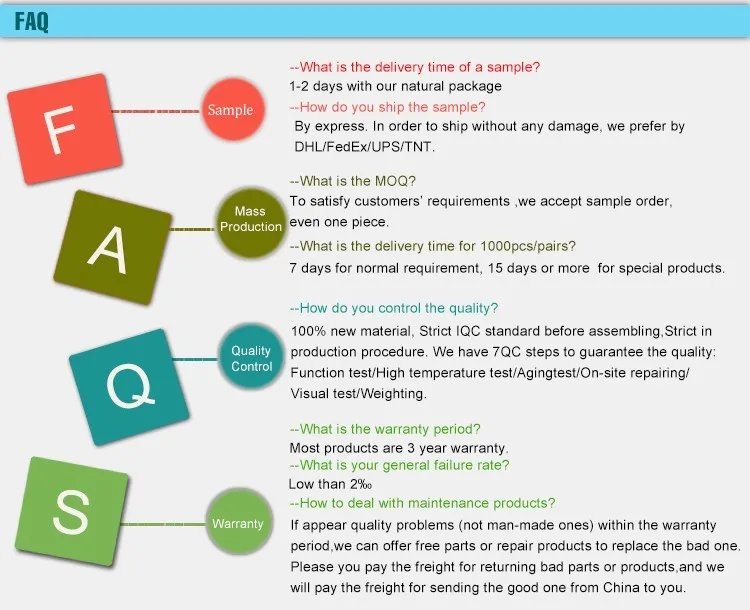 FAQ

F

Sample

--What is the delivery time of a sample?
1-2 days with our natural package
--How do you ship the sample?
By express. In order to ship without any damage, we prefer by DHL/FedEx/UPS/TNT.

A

Mass Production

--What is the MOQ?
To satisfy customers' requirements ,we accept sample order, even one piece.
--What is the delivery time for 1000pcs/pairs?
7 days for normal requirement, 15 days or more for special products.

Q

Quality Control

--How do you control the quality?
100% new material, Strict IQC standard before assembling,Strict in production procedure. We have 7QC steps to guarantee the quality: Function test/High temperature test/Agingtest/On-site repairing/ Visual test/Weighting.

S

Warranty

--What is the warranty period?
Most products are 3 year warranty.
--What is your general failure rate?
Low than 2‰
--How to deal with maintenance products?
If appear quality problems (not man-made ones) within the warranty period,we can offer free parts or repair products to replace the bad one. Please you pay the freight for returning bad parts or products,and we will pay the freight for sending the good one from China to you.